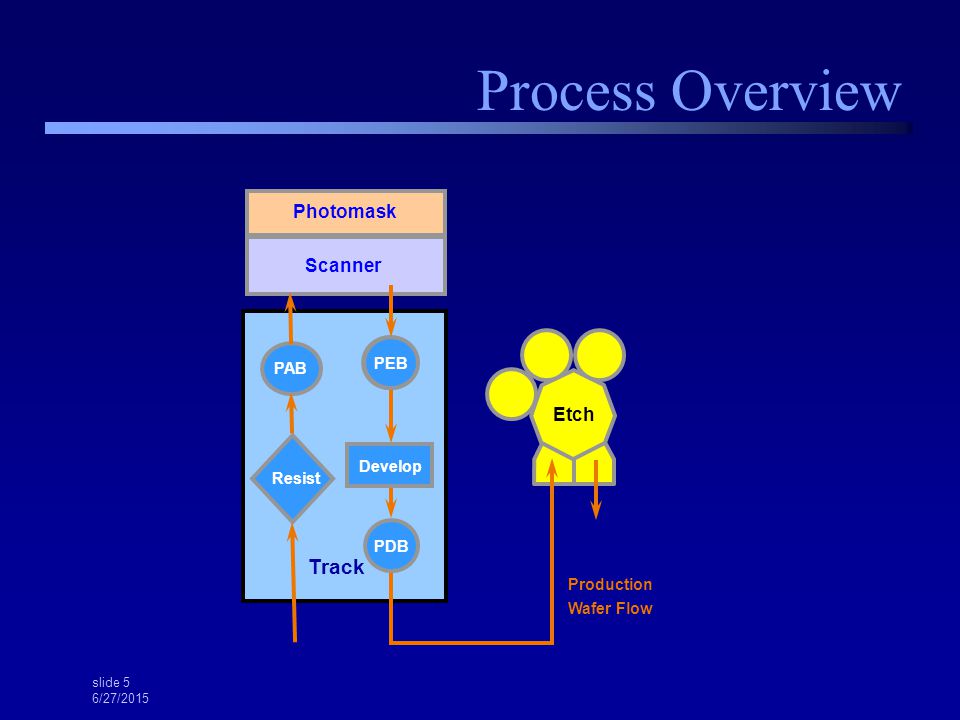 Process Overview

Photomask

Scanner

PAB

PEB

Resist

Develop

PDB

Track

Etch

Production
Wafer Flow

slide 5
6/27/2015